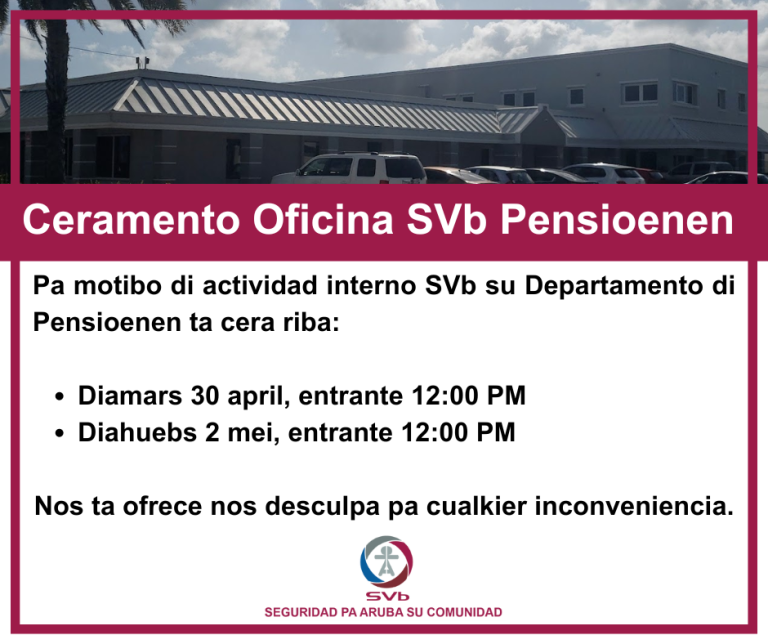 Ceramento Oficina SVb Pensioenen

Pa motibo di actividad interno SVb su Departamento di Pensioenen ta cera riba:

• Diamars 30 april, entrante 12:00 PM
• Diahuebs 2 mei, entrante 12:00 PM

Nos ta ofrece nos desculpa pa cualkier inconveniencia.

SVb
SEGURIDAD PA ARUBA SU COMUNIDAD